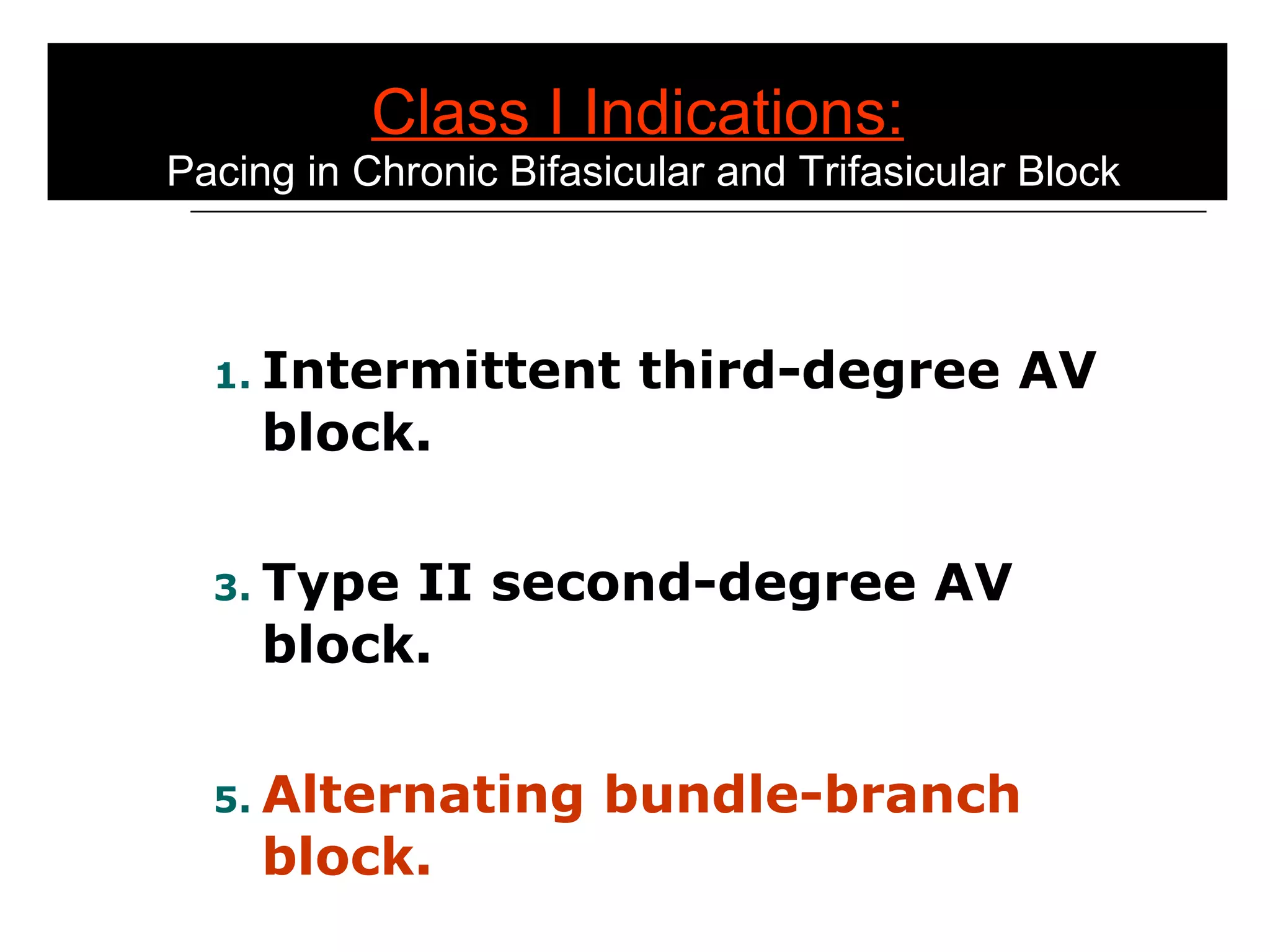 Class I Indications:
Pacing in Chronic Bifasicular and Trifasicular Block

1. Intermittent third-degree AV block.

3. Type II second-degree AV block.

5. Alternating bundle-branch block.